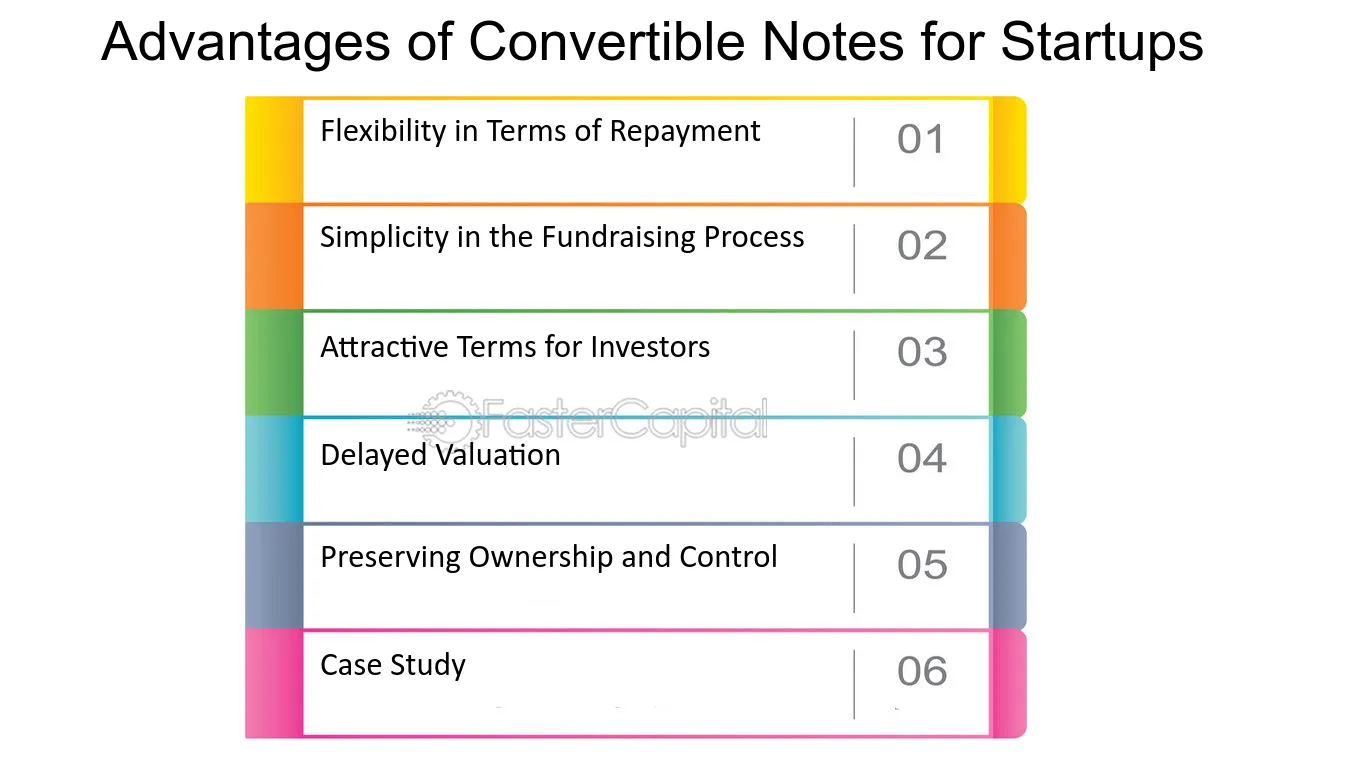 Advantages of Convertible Notes for Startups

Flexibility in Terms of Repayment 01

Simplicity in the Fundraising Process 02

Attractive Terms for Investors 03

Delayed Valuation 04

Preserving Ownership and Control 05

Case Study 06

FasterCapital